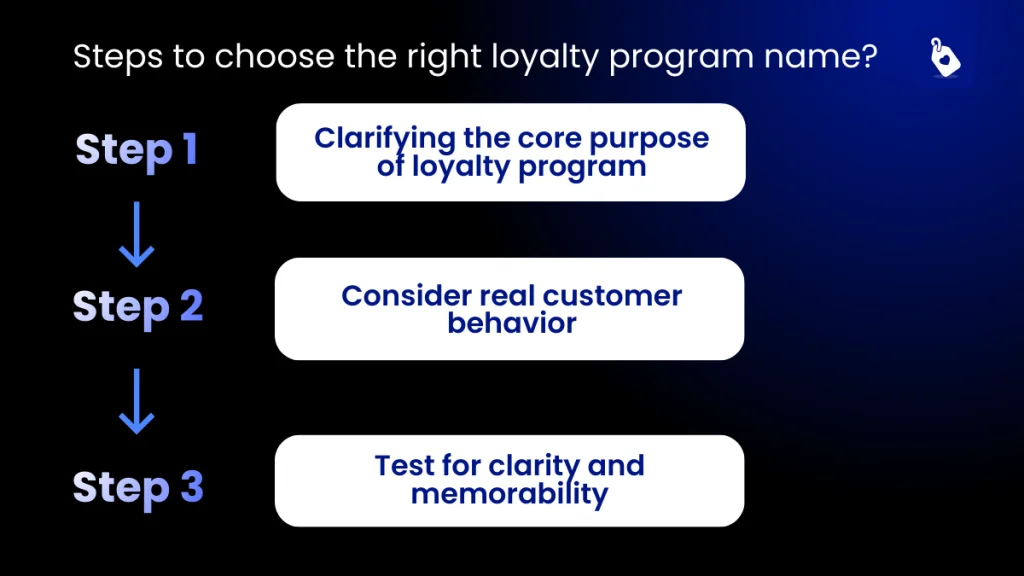 Steps to choose the right loyalty program name?

Step 1

Clarifying the core purpose of loyalty program

Step 2

Consider real customer behavior

Step 3

Test for clarity and memorability